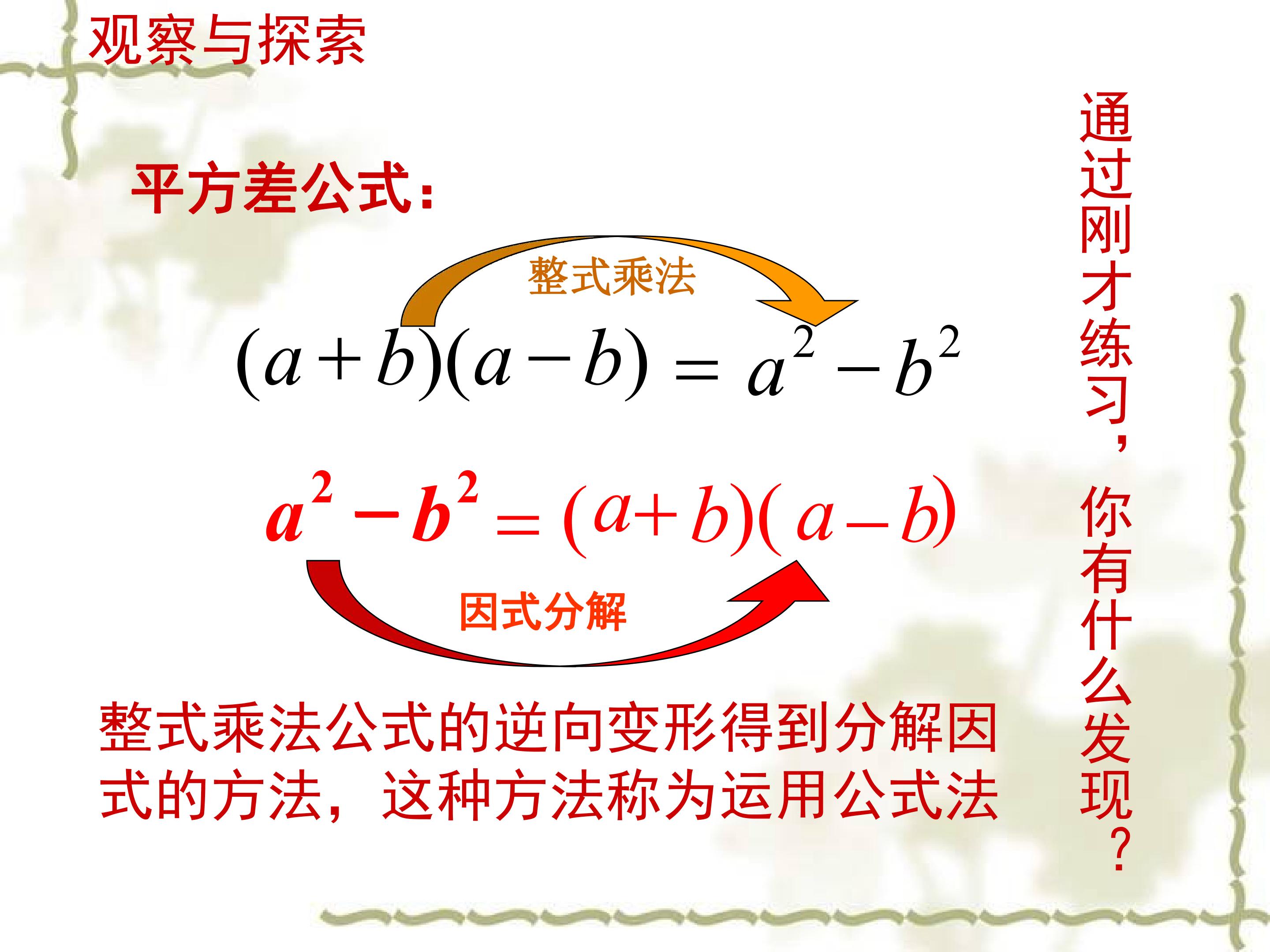 观察与探索

平方差公式：

整式乘法

$(a+b)(a-b)=a^2-b^2$

$a^2-b^2=(a+b)(a-b)$

因式分解

整式乘法公式的逆向变形得到分解因式的方法，这种方法称为运用公式法

通过刚才练习，你有什么发现？